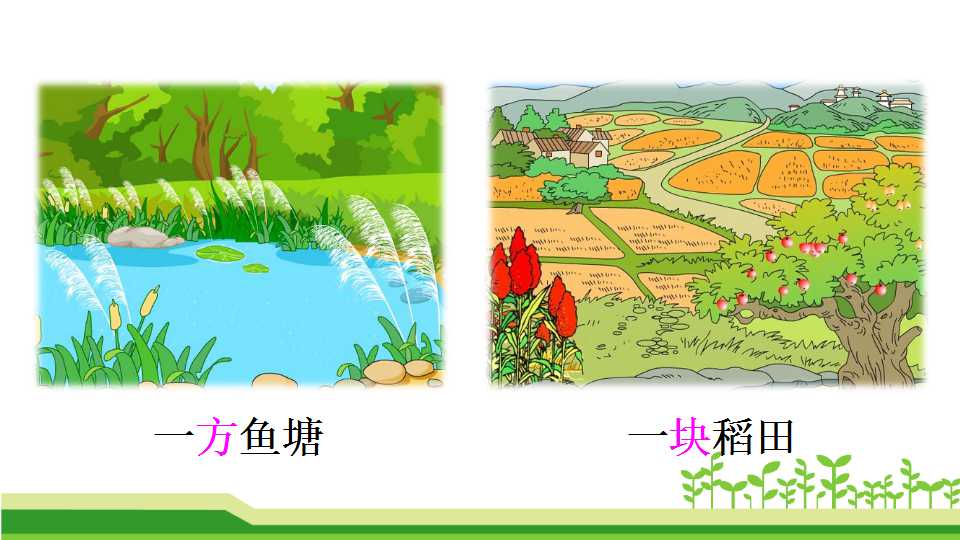 一方鱼塘

一块稻田